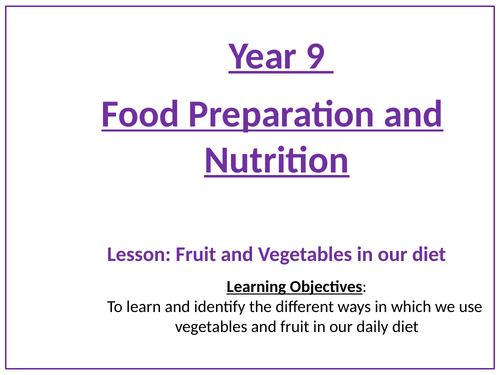 Year 9

Food Preparation and Nutrition

Lesson: Fruit and Vegetables in our diet

Learning Objectives:
To learn and identify the different ways in which we use vegetables and fruit in our daily diet